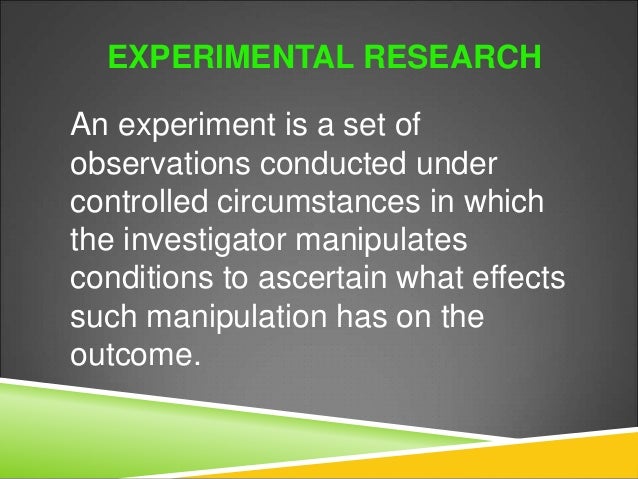 EXPERIMENTAL RESEARCH

An experiment is a set of observations conducted under controlled circumstances in which the investigator manipulates conditions to ascertain what effects such manipulation has on the outcome.